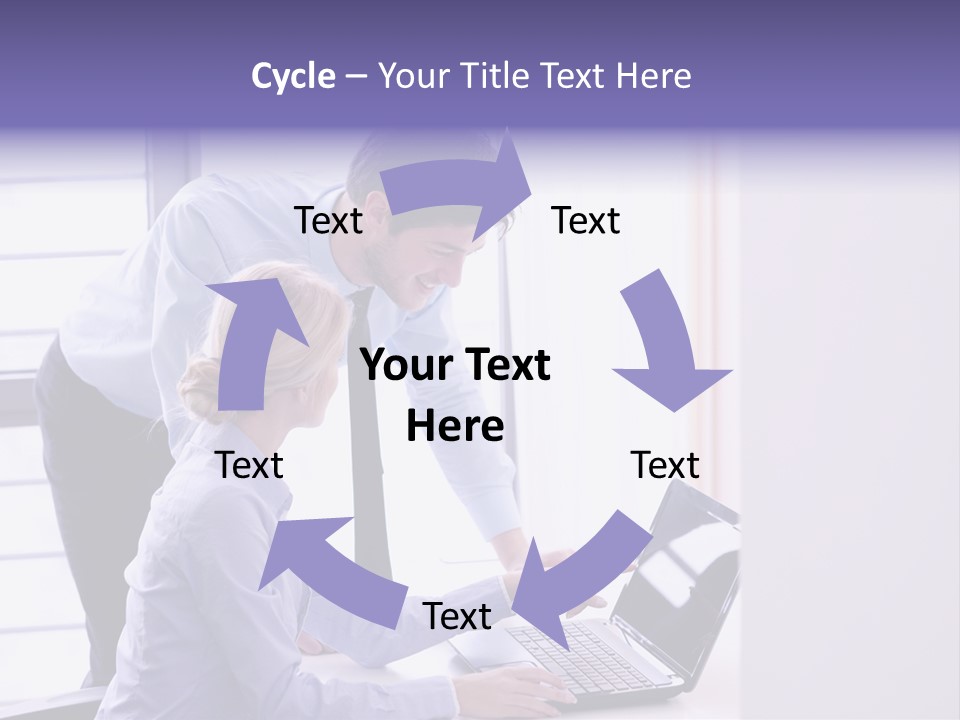 Cycle – Your Title Text Here

Text

Text

Your Text Here

Text

Text

Text